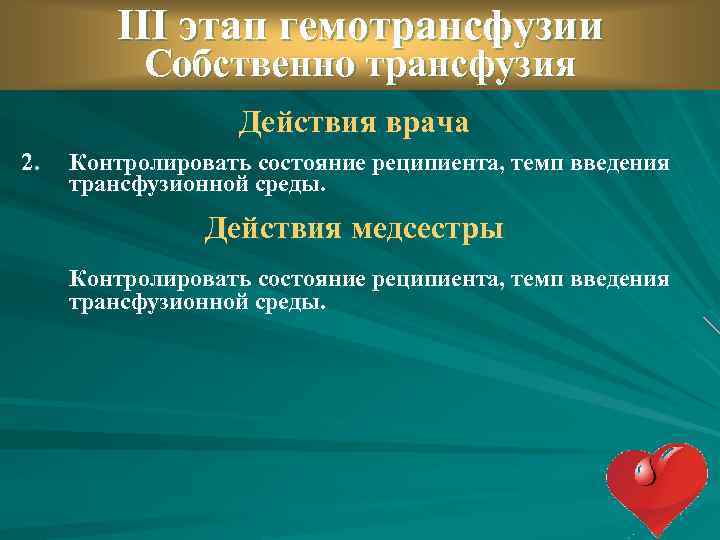 III этап гемотрансфузии
Собственно трансфузия

Действия врача

2. Контролировать состояние реципиента, темп введения трансфузионной среды.

Действия медсестры

Контролировать состояние реципиента, темп введения трансфузионной среды.